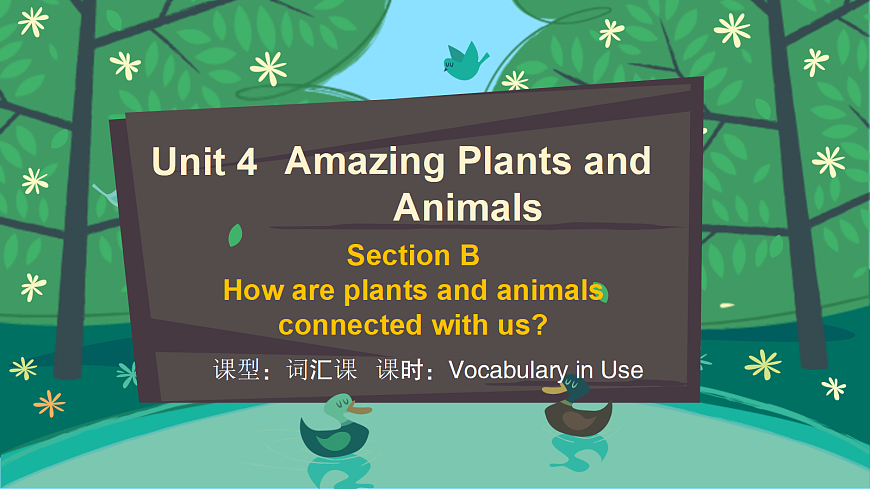 Unit 4 Amazing Plants and Animals

Section B
How are plants and animals connected with us?

课型：词汇课 课时：Vocabulary in Use